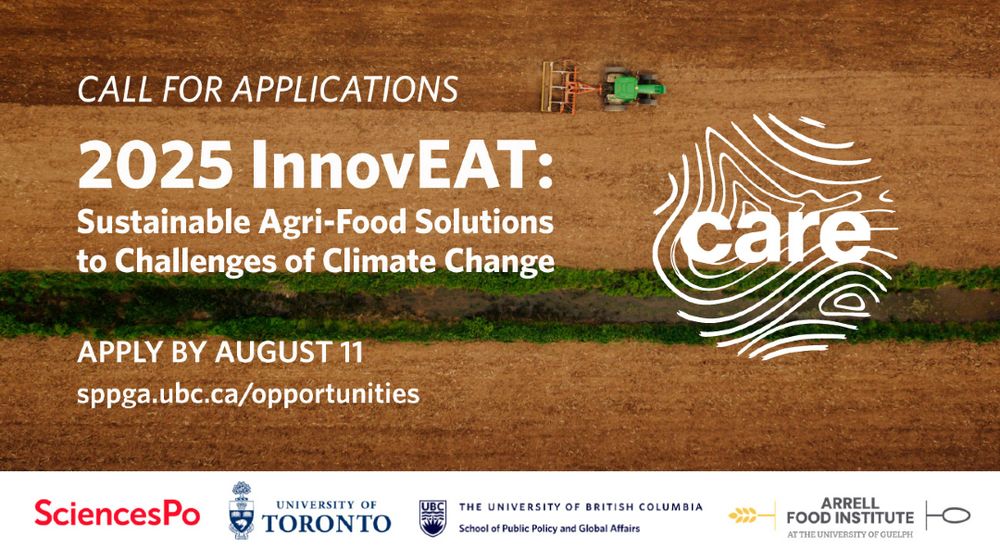 CALL FOR APPLICATIONS

2025 InnovEAT:
Sustainable Agri-Food Solutions to Challenges of Climate Change

care

APPLY BY AUGUST 11
sppga.ubc.ca/opportunities

SciencesPo

UNIVERSITY OF TORONTO

UBC THE UNIVERSITY OF BRITISH COLUMBIA
School of Public Policy and Global Affairs

ARRELL FOOD INSTITUTE
AT THE UNIVERSITY OF GUELPH